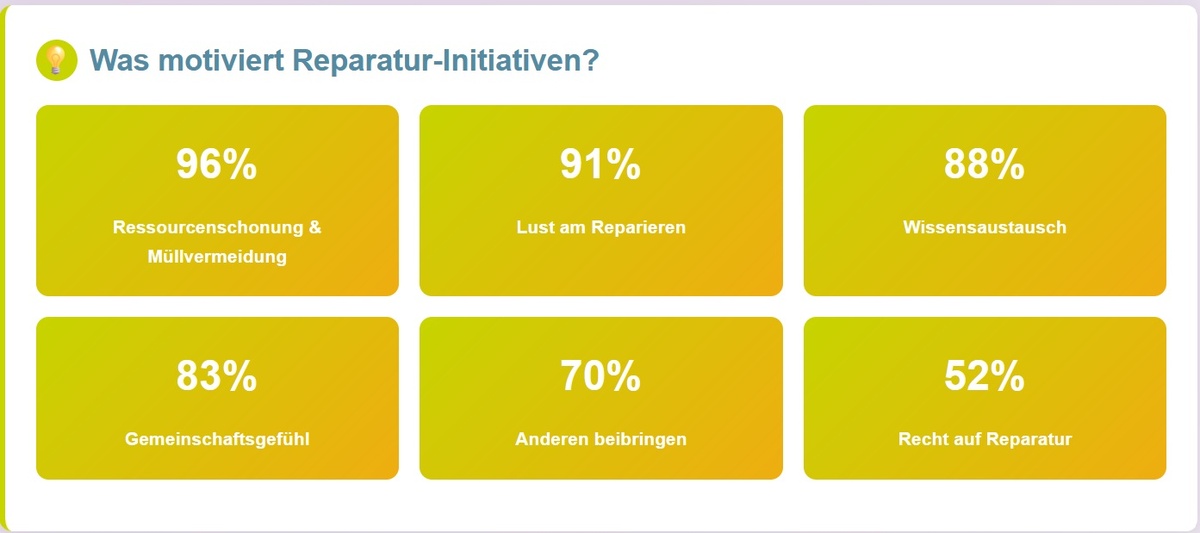 Was motiviert Reparatur-Initiativen?

96%

Ressourcenschonung & Müllvermeidung

91%

Lust am Reparieren

88%

Wissensaustausch

83%

Gemeinschaftsgefühl

70%

Anderen beibringen

52%

Recht auf Reparatur